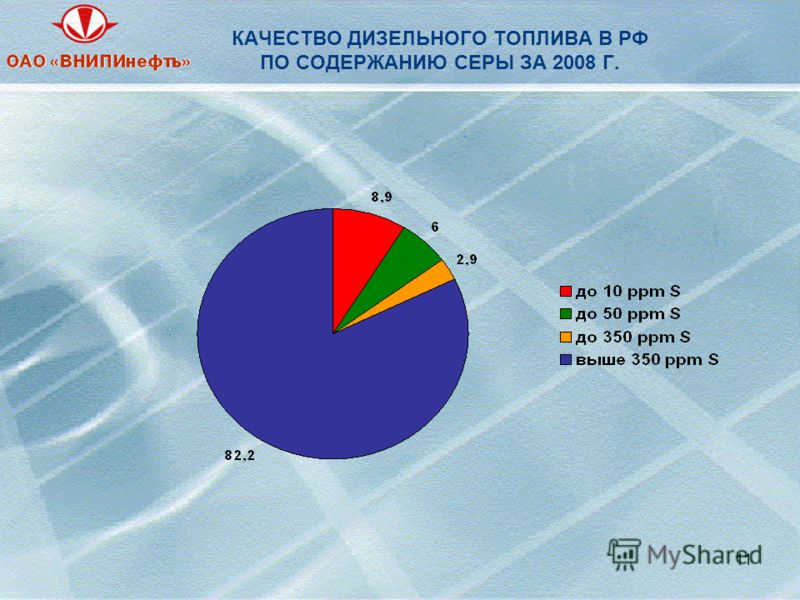 ОАО «ВНИПИнефть»

КАЧЕСТВО ДИЗЕЛЬНОГО ТОПЛИВА В РФ ПО СОДЕРЖАНИЮ СЕРЫ ЗА 2008 Г.

8,9

6

2,9

82,2

до 10 ppm S
до 50 ppm S
до 350 ppm S
выше 350 ppm S

MyShared

11